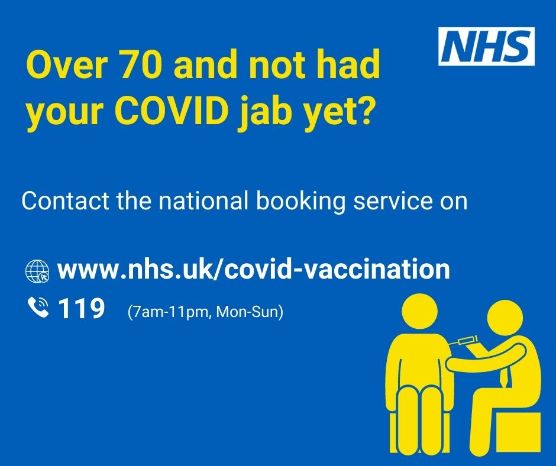 NHS

Over 70 and not had your COVID jab yet?

Contact the national booking service on

www.nhs.uk/covid-vaccination
119 (7am-11pm, Mon-Sun)